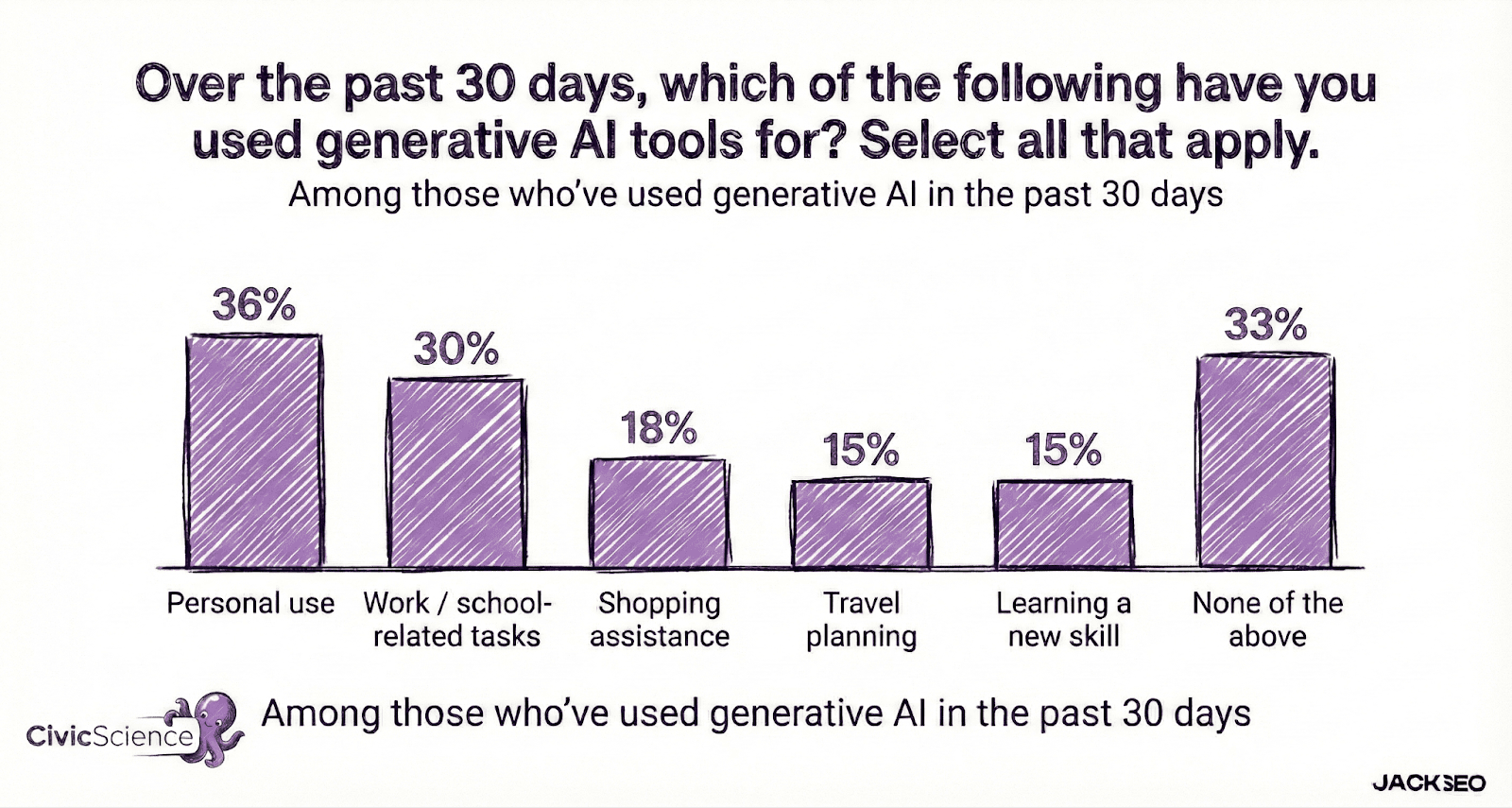 Over the past 30 days, which of the following have you used generative AI tools for? Select all that apply.
Among those who've used generative AI in the past 30 days

36%
30%
18%
15%
15%
33%

Personal use
Work / school-related tasks
Shopping assistance
Travel planning
Learning a new skill
None of the above

CivicScience

Among those who've used generative AI in the past 30 days

JACKSEO